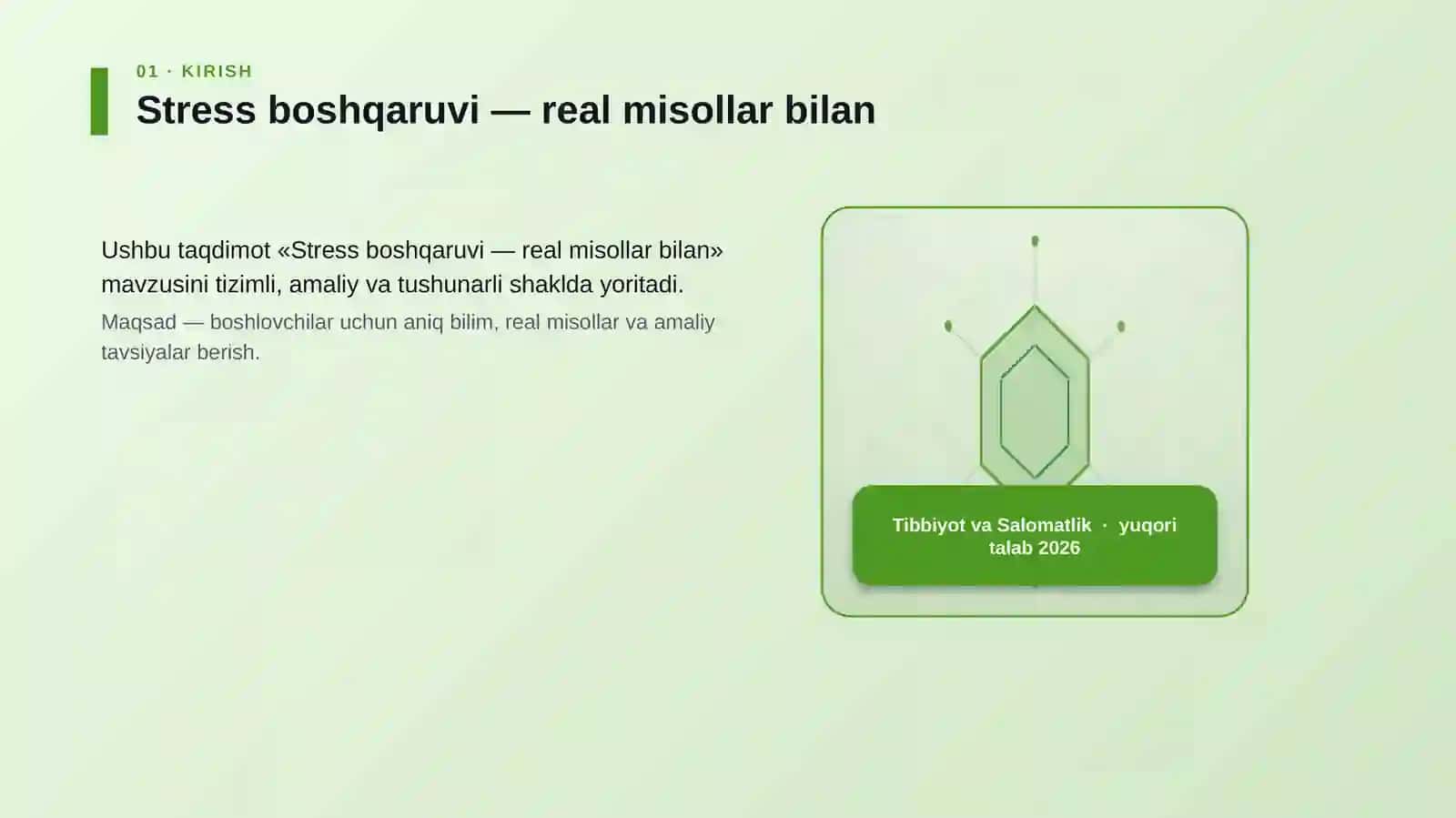 01 · KIRISH

Stress boshqaruvi — real misollar bilan

Ushbu taqdimot «Stress boshqaruvi — real misollar bilan» mavzusini tizimli, amaliy va tushunarli shaklda yoritadi.

Maqsad — boshlovchilar uchun aniq bilim, real misollar va amaliy tavsiyalar berish.

Tibbiyot va Salomatlik · yuqori talab 2026